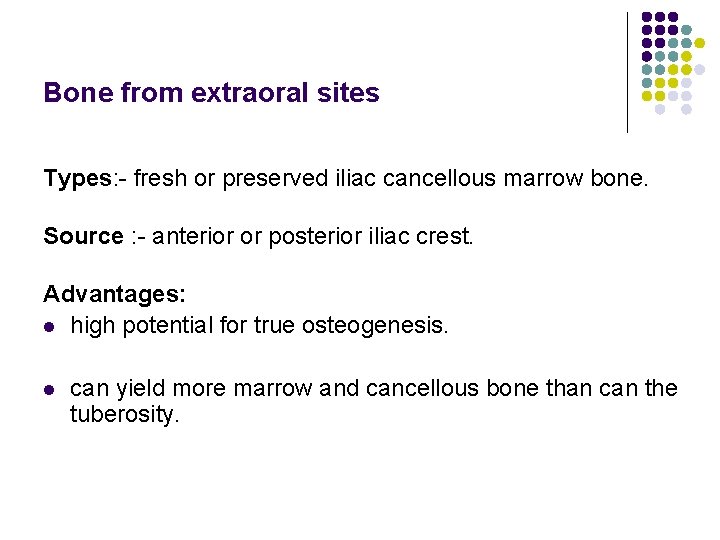 Bone from extraoral sites

Types:- fresh or preserved iliac cancellous marrow bone.

Source :- anterior or posterior iliac crest.

Advantages:

- high potential for true osteogenesis.
- can yield more marrow and cancellous bone than can the tuberosity.